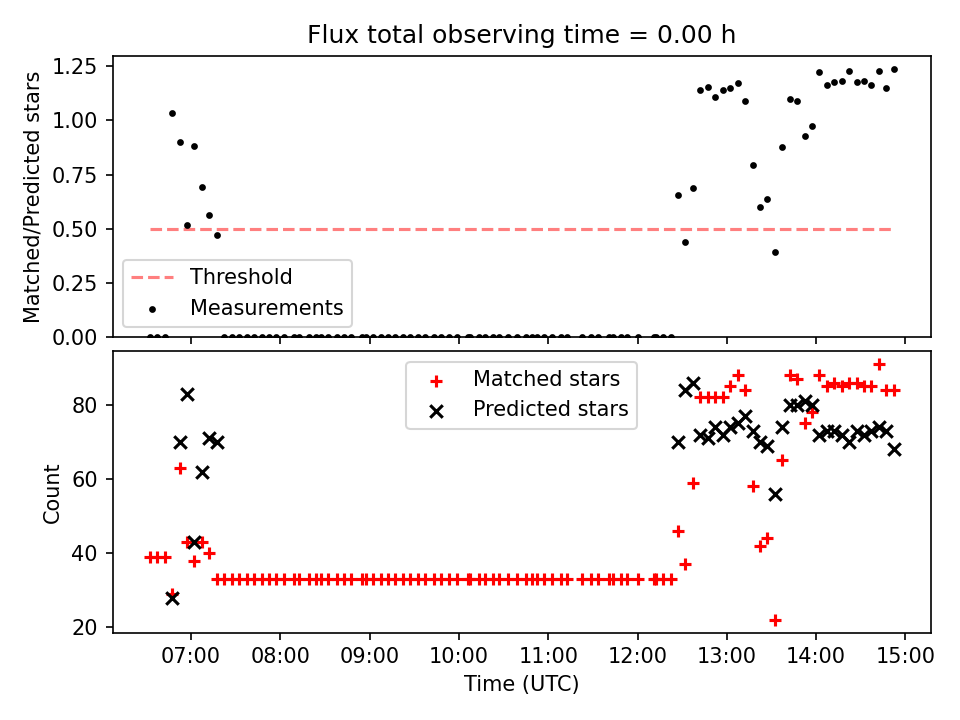 Flux total observing time = 0.00 h

Matched/Predicted stars

1.25
1.00
0.75
0.50
0.25
0.00

Threshold
Measurements

Count

80
60
40
20

Matched stars
Predicted stars

07:00 08:00 09:00 10:00 11:00 12:00 13:00 14:00 15:00

Time (UTC)